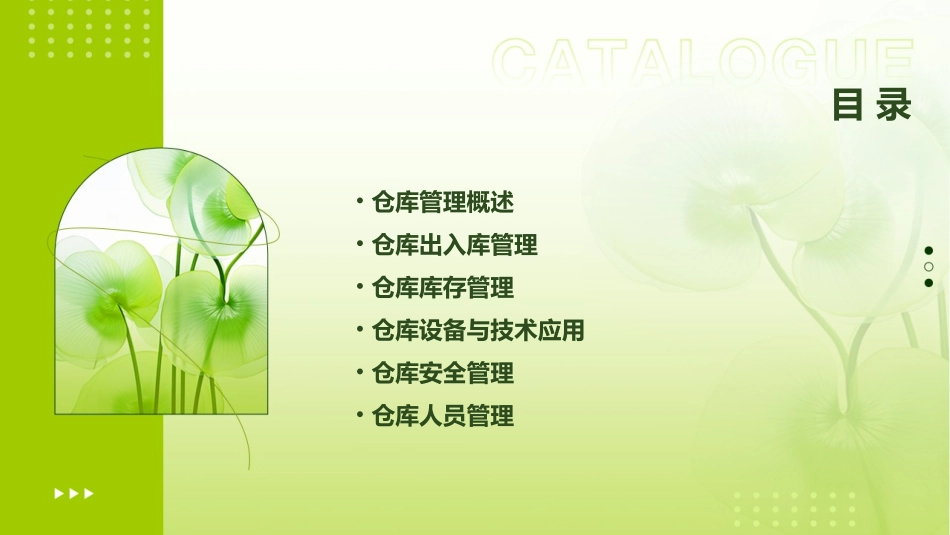 CATALOGUE
目录

• 仓库管理概述
• 仓库出入库管理
• 仓库库存管理
• 仓库设备与技术应用
• 仓库安全管理
• 仓库人员管理